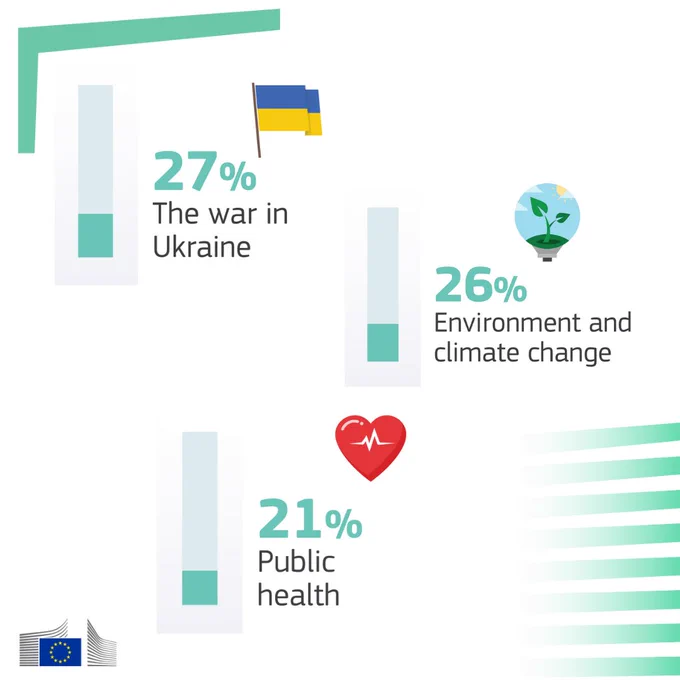 27%
The war in Ukraine

26%
Environment and climate change

21%
Public health